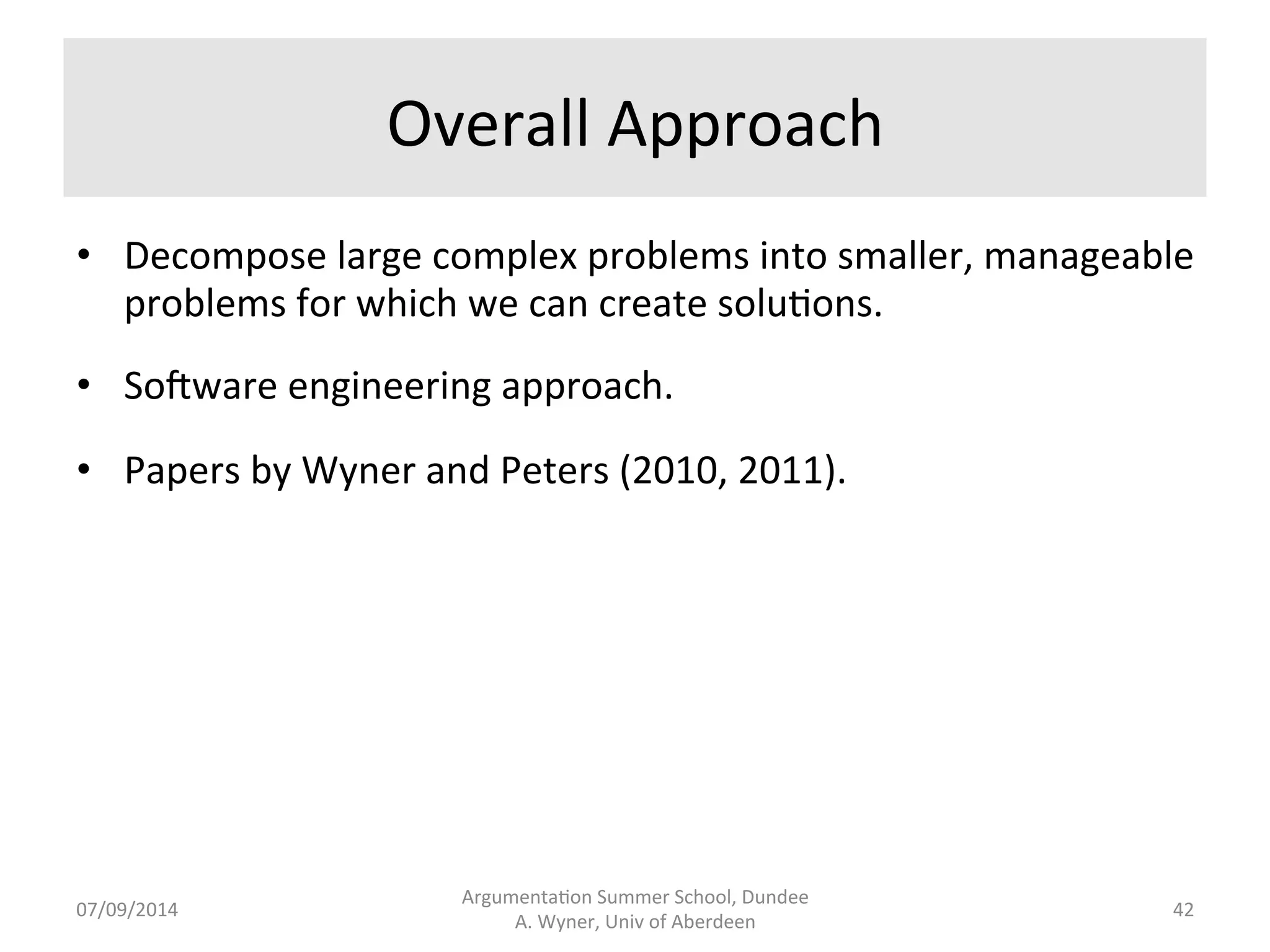 Overall Approach

• Decompose large complex problems into smaller, manageable problems for which we can create solutions.

• Software engineering approach.

• Papers by Wyner and Peters (2010, 2011).

07/09/2014

Argumentation Summer School, Dundee
A. Wyner, Univ of Aberdeen

42